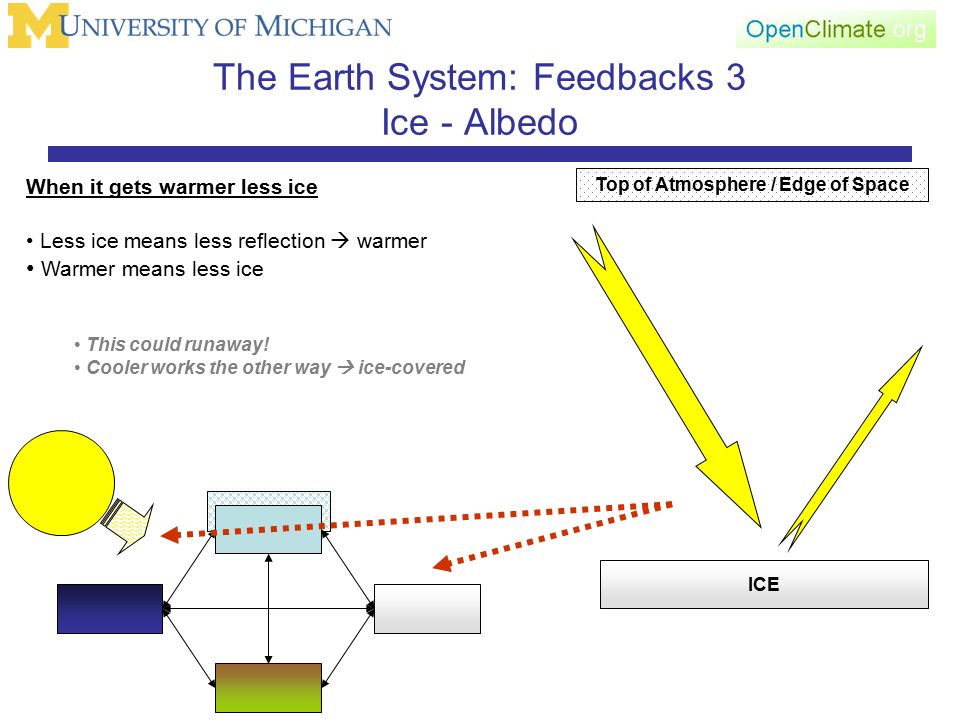 UNIVERSITY OF MICHIGAN

OpenClimate.org

The Earth System: Feedbacks 3
Ice - Albedo

When it gets warmer less ice

• Less ice means less reflection → warmer
• Warmer means less ice

• This could runaway!
• Cooler works the other way → ice-covered

Top of Atmosphere / Edge of Space

ICE